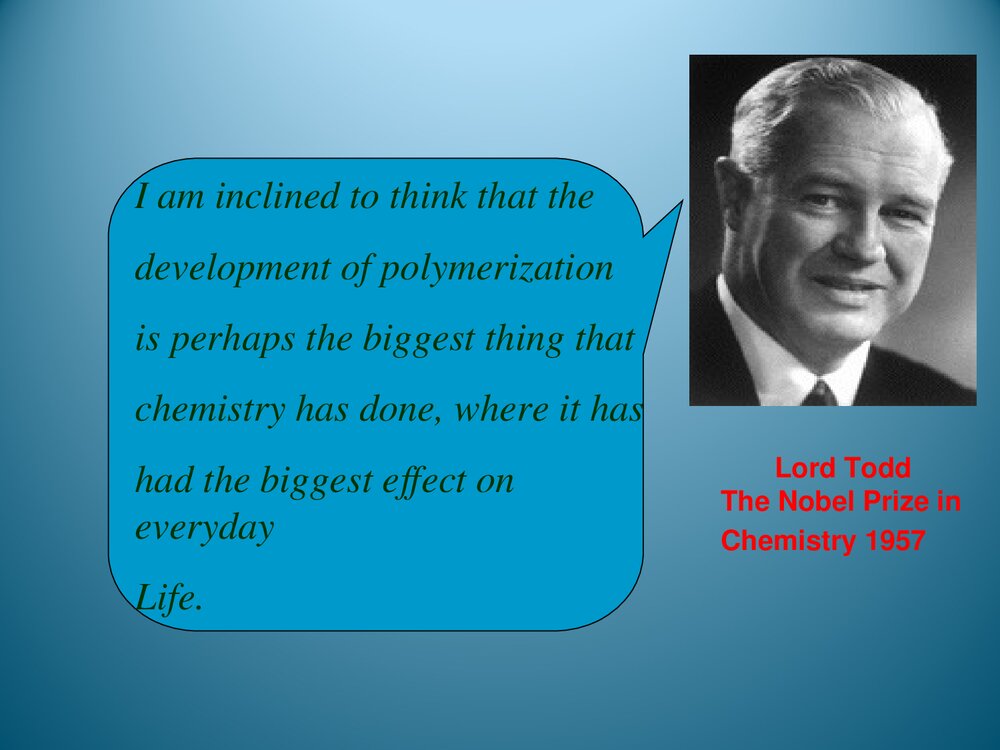 I am inclined to think that the development of polymerization is perhaps the biggest thing that chemistry has done, where it has had the biggest effect on everyday

Life.

Lord Todd
The Nobel Prize in Chemistry 1957